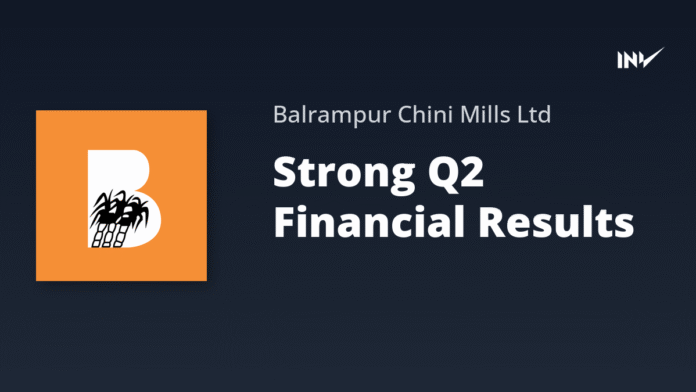 INV

B

Balrampur Chini Mills Ltd

Strong Q2 Financial Results